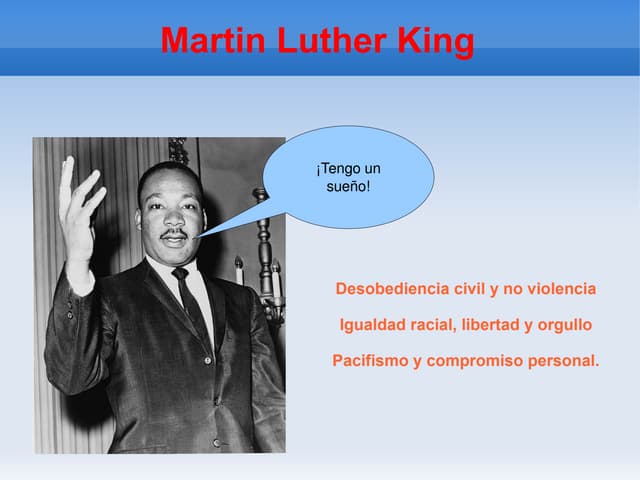 Martin Luther King

¡Tengo un sueño!

Desobediencia civil y no violencia

Igualdad racial, libertad y orgullo

Pacifismo y compromiso personal.